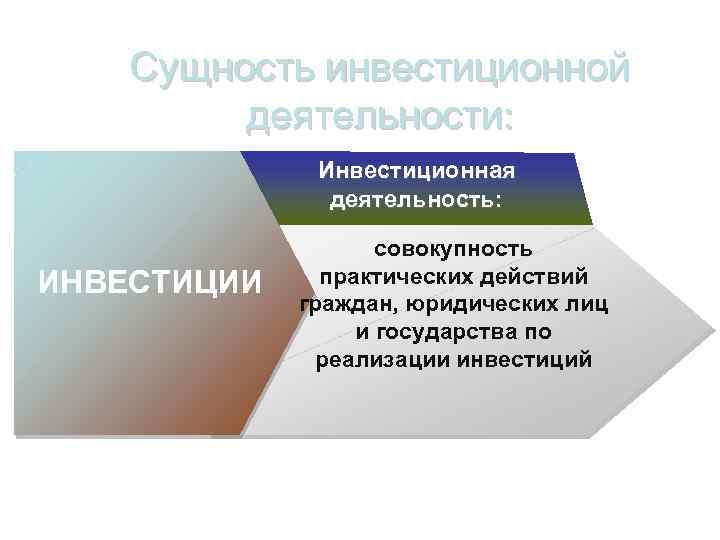 Сущность инвестиционной деятельности:

ИНВЕСТИЦИИ

Инвестиционная деятельность:

совокупность практических действий граждан, юридических лиц и государства по реализации инвестиций